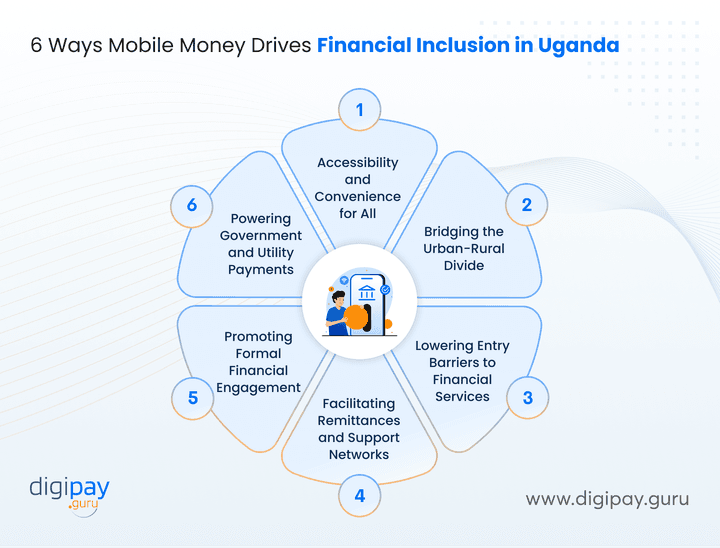 6 Ways Mobile Money Drives Financial Inclusion in Uganda

1
Accessibility and Convenience for All

2
Bridging the Urban-Rural Divide

3
Lowering Entry Barriers to Financial Services

4
Facilitating Remittances and Support Networks

5
Promoting Formal Financial Engagement

6
Powering Government and Utility Payments

digipay .guru

www.digipay.guru